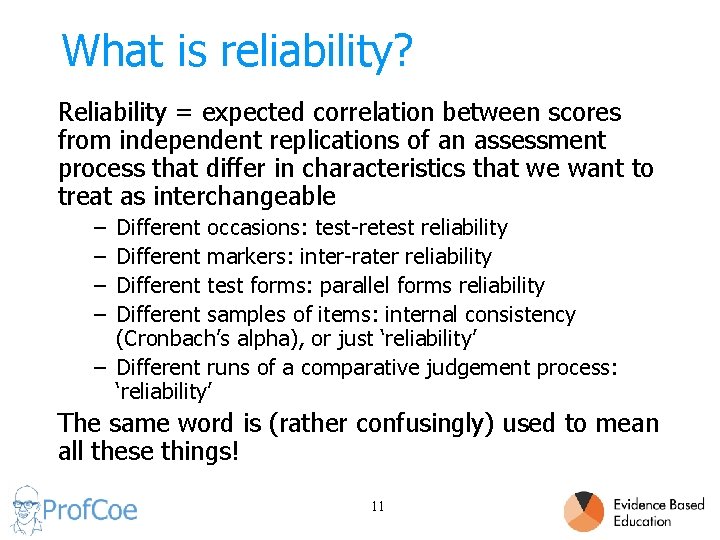 What is reliability?

Reliability = expected correlation between scores from independent replications of an assessment process that differ in characteristics that we want to treat as interchangeable

– Different occasions: test-retest reliability
– Different markers: inter-rater reliability
– Different test forms: parallel forms reliability
– Different samples of items: internal consistency (Cronbach’s alpha), or just ‘reliability’
– Different runs of a comparative judgement process: ‘reliability’

The same word is (rather confusingly) used to mean all these things!

ProfCoe

11

Evidence Based Education